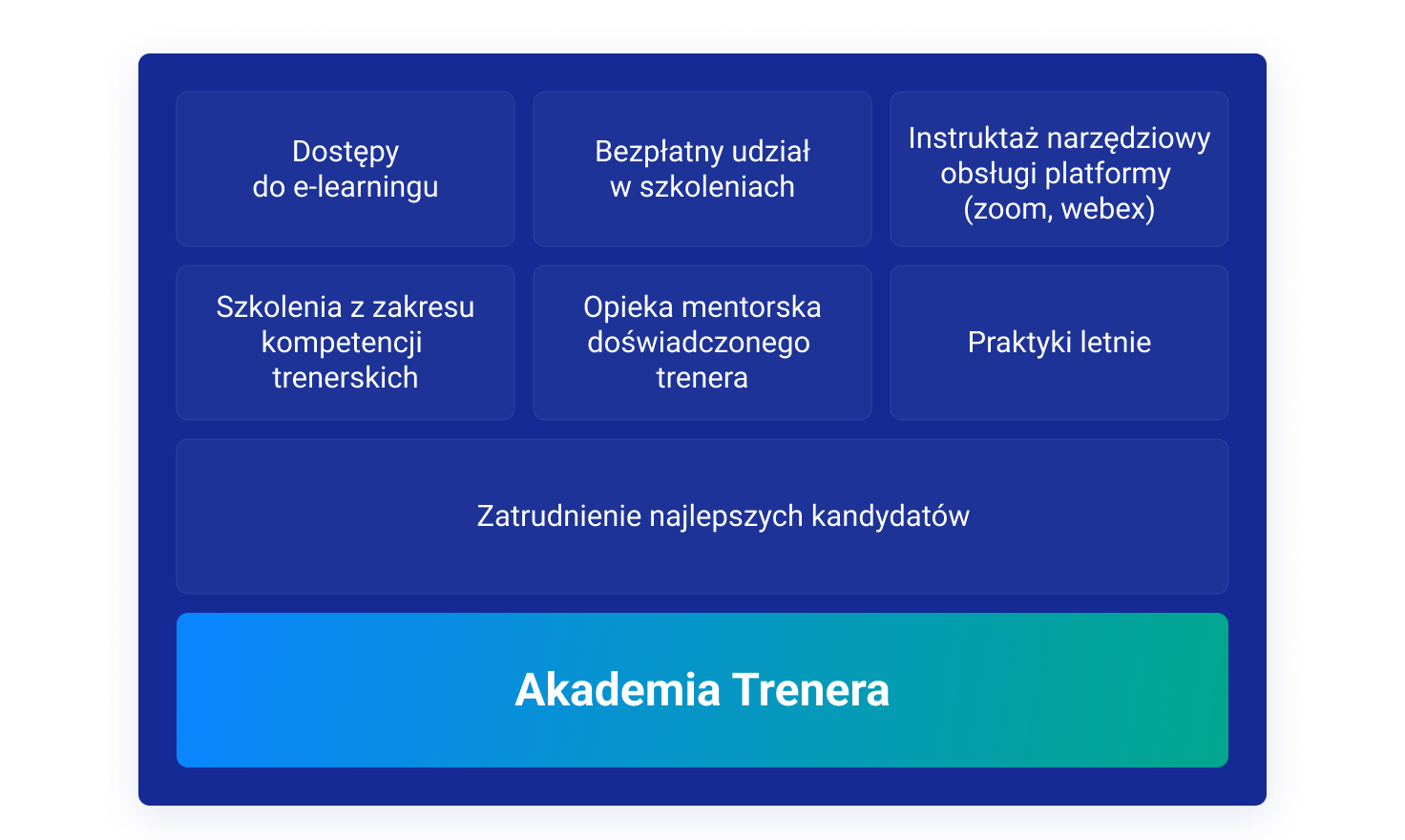 Dostępy do e-learningu

Bezpłatny udział w szkoleniach

Instruktaż narzędziowy obsługi platformy (zoom, webex)

Szkolenia z zakresu kompetencji trenerskich

Opieka mentorska doświadczonego trenera

Praktyki letnie

Zatrudnienie najlepszych kandydatów

Akademia Trenera